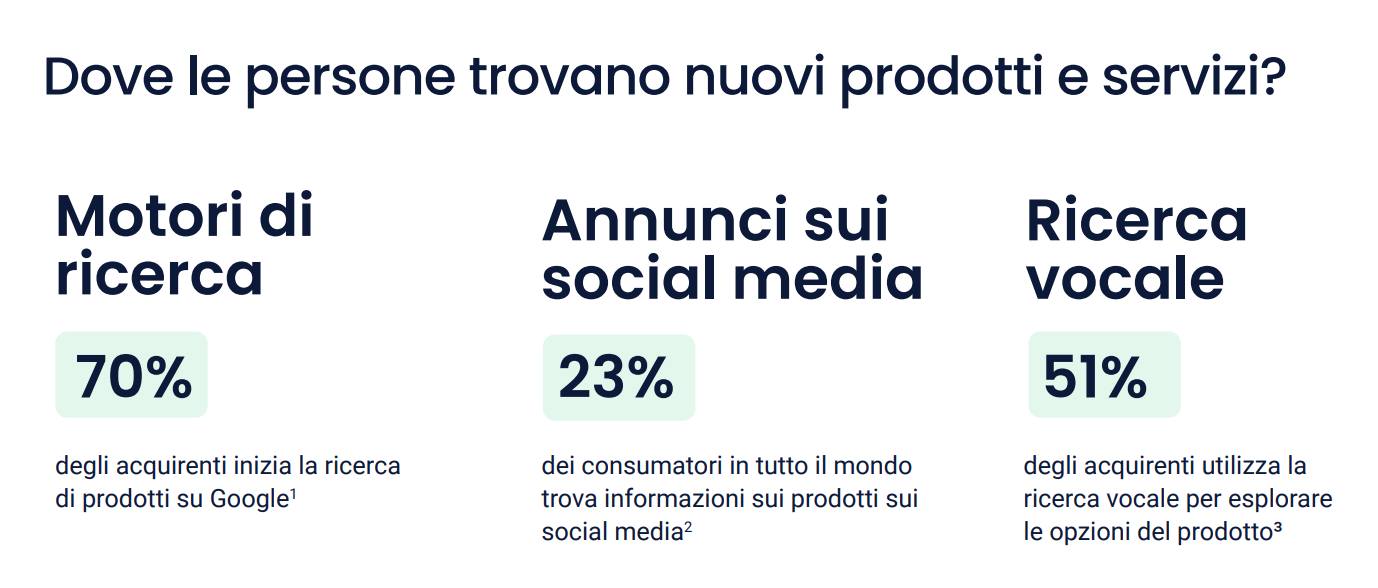 Dove le persone trovano nuovi prodotti e servizi?

Motori di ricerca

70%

degli acquirenti inizia la ricerca di prodotti su Google$^1$

Annunci sui social media

23%

dei consumatori in tutto il mondo trova informazioni sui prodotti sui social media$^2$

Ricerca vocale

51%

degli acquirenti utilizza la ricerca vocale per esplorare le opzioni del prodotto$^3$